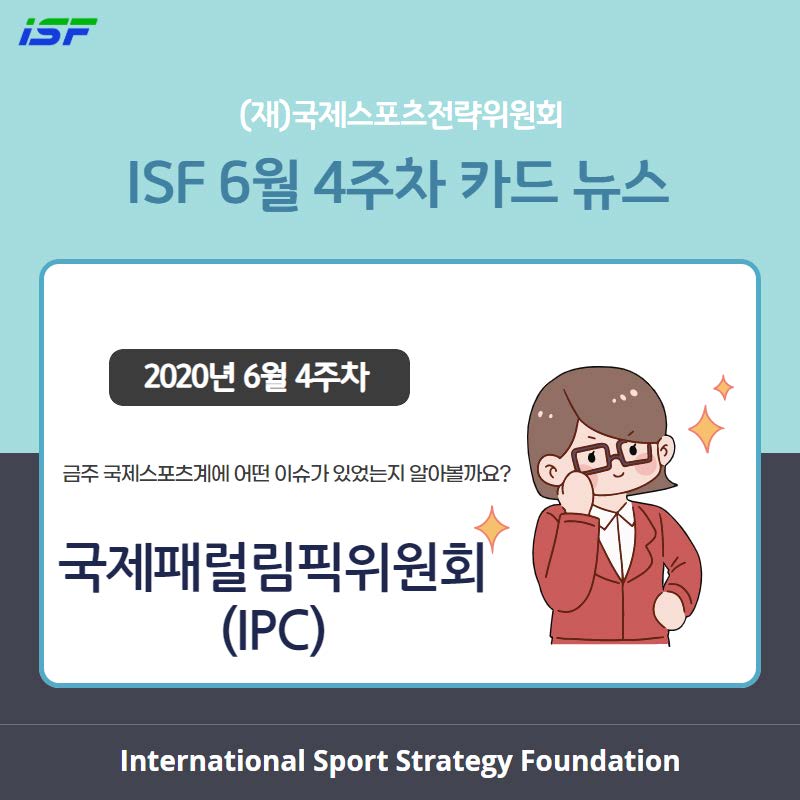 ISF

(재)국제스포츠전략위원회

ISF 6월 4주차 카드 뉴스

2020년 6월 4주차

금주 국제스포츠계에 어떤 이슈가 있었는지 알아볼까요?

국제패럴림픽위원회
(IPC)

International Sport Strategy Foundation